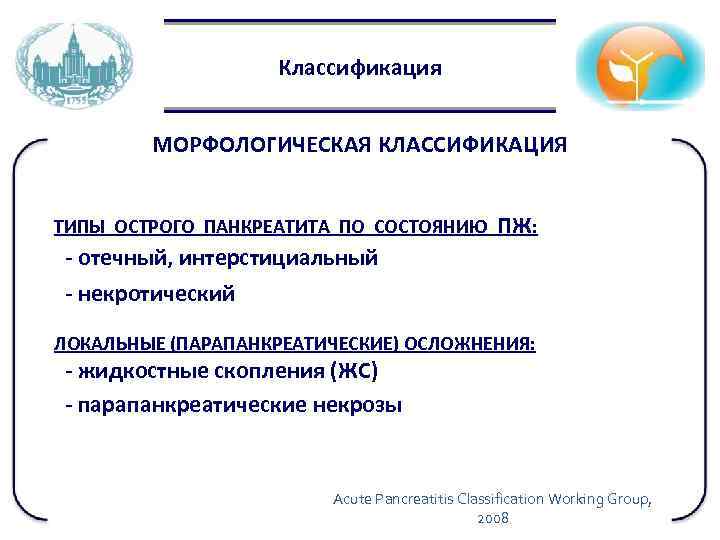 1755

Классификация

МОРФОЛОГИЧЕСКАЯ КЛАССИФИКАЦИЯ

ТИПЫ ОСТРОГО ПАНКРЕАТИТА ПО СОСТОЯНИЮ ПЖ:
- отечный, интерстициальный
- некротический

ЛОКАЛЬНЫЕ (ПАРАПАНКРЕАТИЧЕСКИЕ) ОСЛОЖНЕНИЯ:
- жидкостные скопления (ЖС)
- парапанкреатические некрозы

Acute Pancreatitis Classification Working Group, 2008